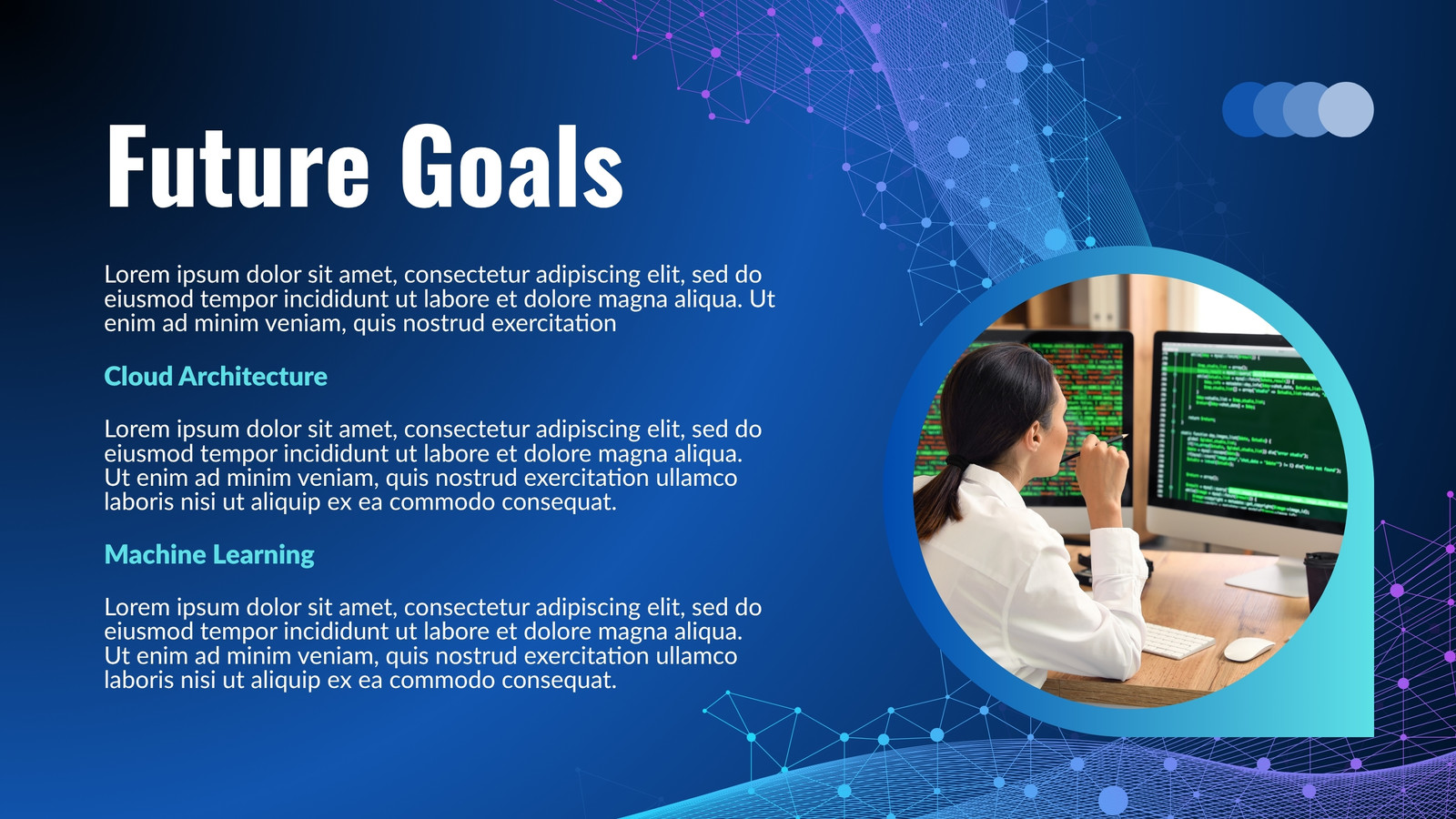 Future Goals

Lorem ipsum dolor sit amet, consectetur adipiscing elit, sed do eiusmod tempor incididunt ut labore et dolore magna aliqua. Ut enim ad minim veniam, quis nostrud exercitation

Cloud Architecture

Lorem ipsum dolor sit amet, consectetur adipiscing elit, sed do eiusmod tempor incididunt ut labore et dolore magna aliqua. Ut enim ad minim veniam, quis nostrud exercitation ullamco laboris nisi ut aliquip ex ea commodo consequat.

Machine Learning

Lorem ipsum dolor sit amet, consectetur adipiscing elit, sed do eiusmod tempor incididunt ut labore et dolore magna aliqua. Ut enim ad minim veniam, quis nostrud exercitation ullamco laboris nisi ut aliquip ex ea commodo consequat.